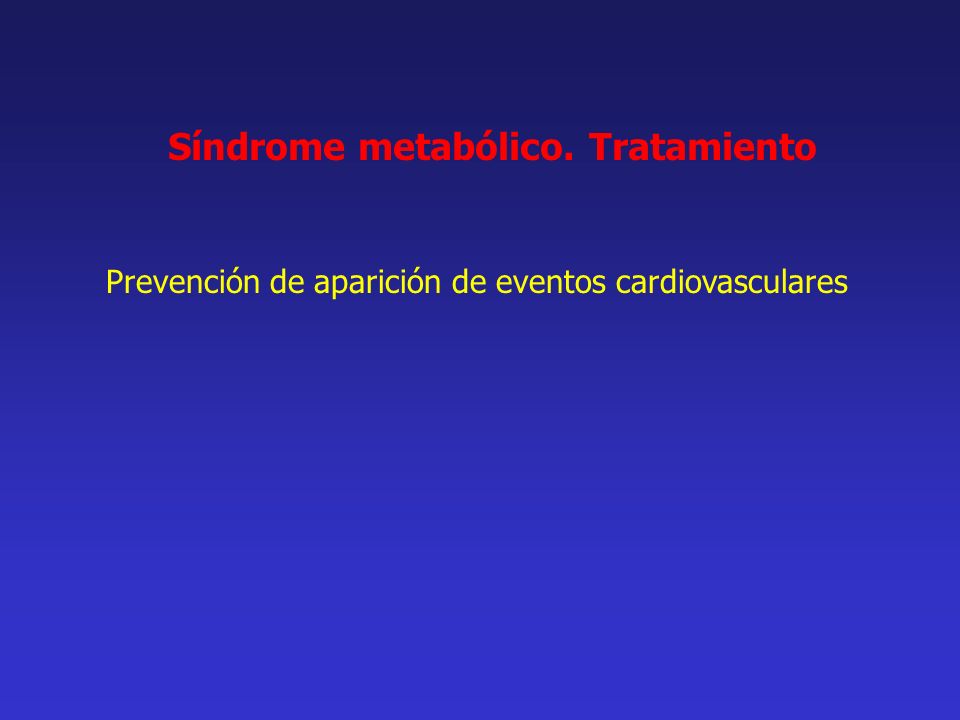 Síndrome metabólico. Tratamiento

Prevención de aparición de eventos cardiovasculares